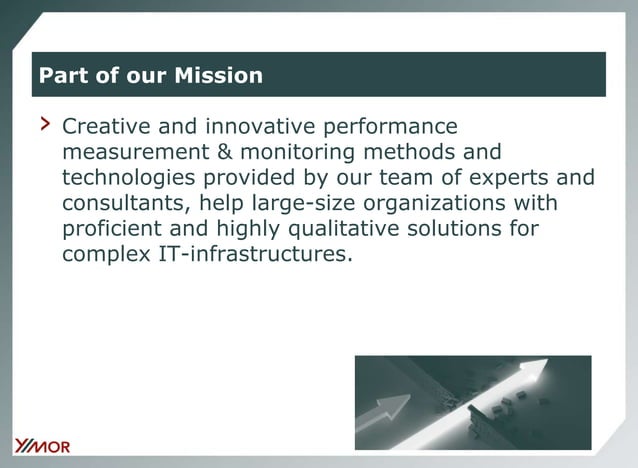 Part of our Mission

› Creative and innovative performance measurement & monitoring methods and technologies provided by our team of experts and consultants, help large-size organizations with proficient and highly qualitative solutions for complex IT-infrastructures.

YMOR